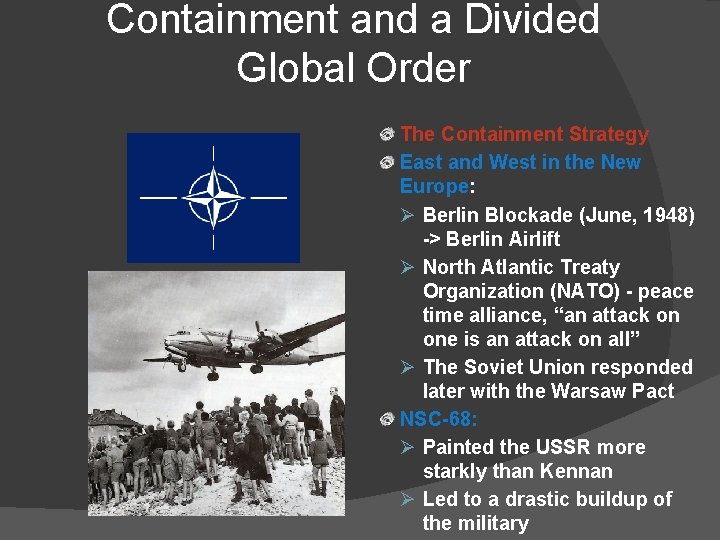 Containment and a Divided Global Order

The Containment Strategy

East and West in the New Europe:

Berlin Blockade (June, 1948) -> Berlin Airlift

North Atlantic Treaty Organization (NATO) - peace time alliance, “an attack on one is an attack on all”

The Soviet Union responded later with the Warsaw Pact

NSC-68:

Painted the USSR more starkly than Kennan

Led to a drastic buildup of the military